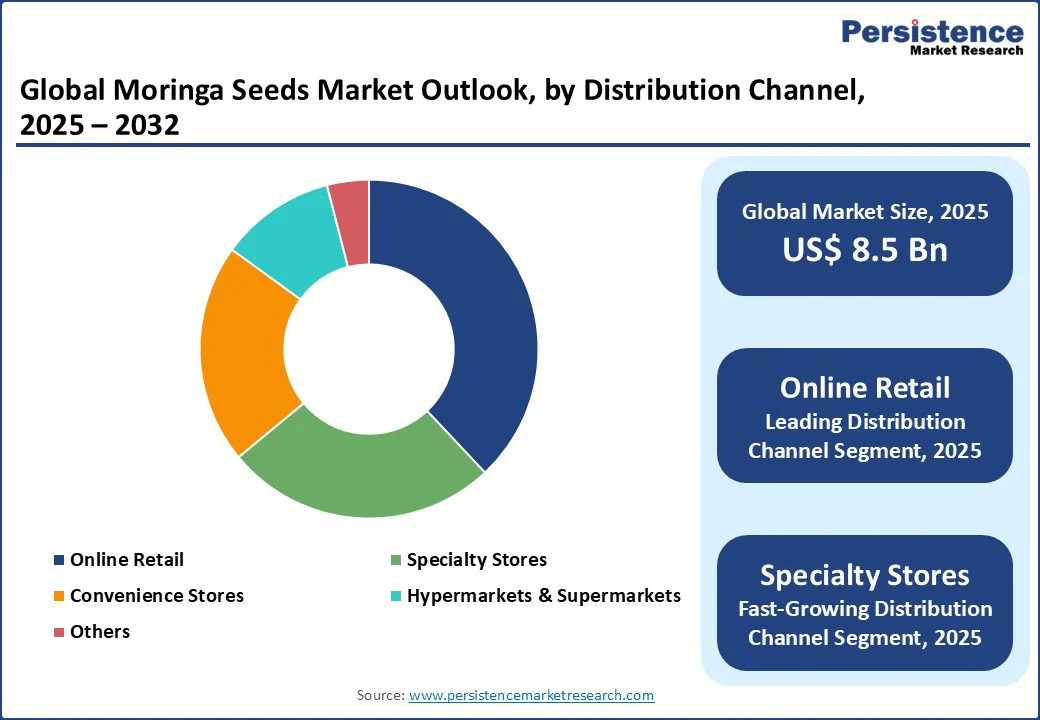 Persistence
Market Research

Global Moringa Seeds Market Outlook, by Distribution Channel, 2025 – 2032

Online Retail
Specialty Stores
Convenience Stores
Hypermarkets & Supermarkets
Others

Global Market Size, 2025
US$ 8.5 Bn

Online Retail
Leading Distribution Channel Segment, 2025

Specialty Stores
Fast-Growing Distribution Channel Segment, 2025

Source: www.persistencemarketresearch.com